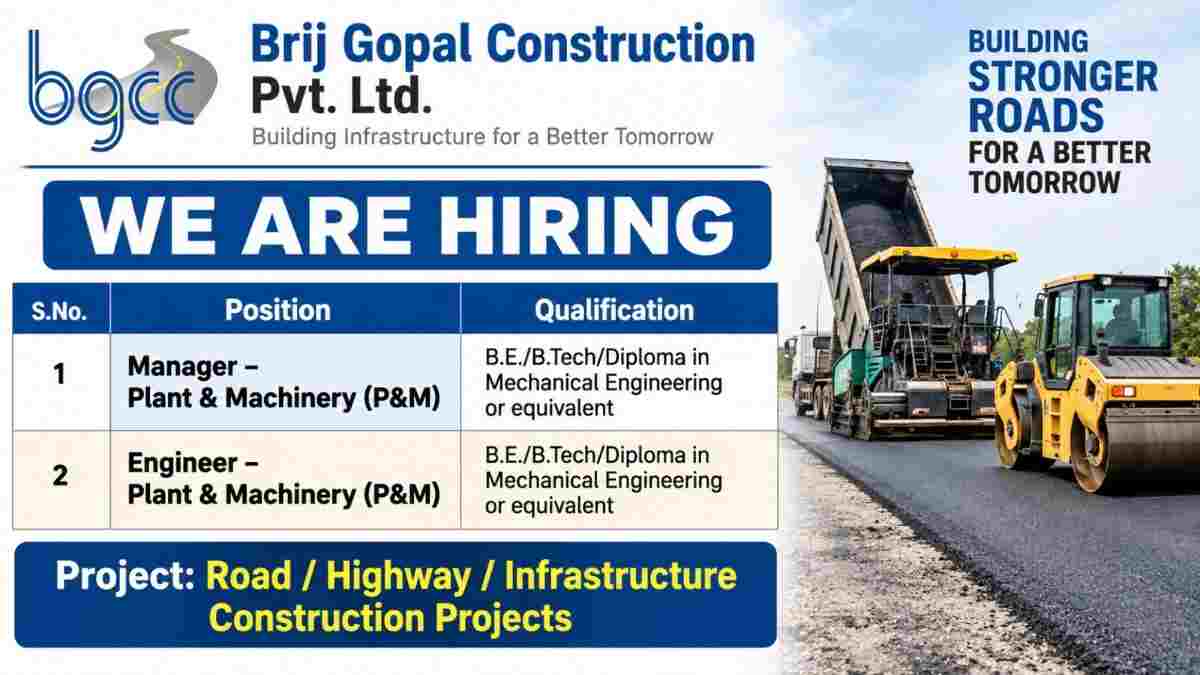 bgcc

Brij Gopal Construction Pvt. Ltd.

Building Infrastructure for a Better Tomorrow

BUILDING STRONGER ROADS FOR A BETTER TOMORROW

WE ARE HIRING

| S.No. | Position | Qualification |
|---|---|---|
| 1 | Manager – Plant & Machinery (P&M) | B.E./B.Tech/Diploma in Mechanical Engineering or equivalent |
| 2 | Engineer – Plant & Machinery (P&M) | B.E./B.Tech/Diploma in Mechanical Engineering or equivalent |

Project: Road / Highway / Infrastructure Construction Projects